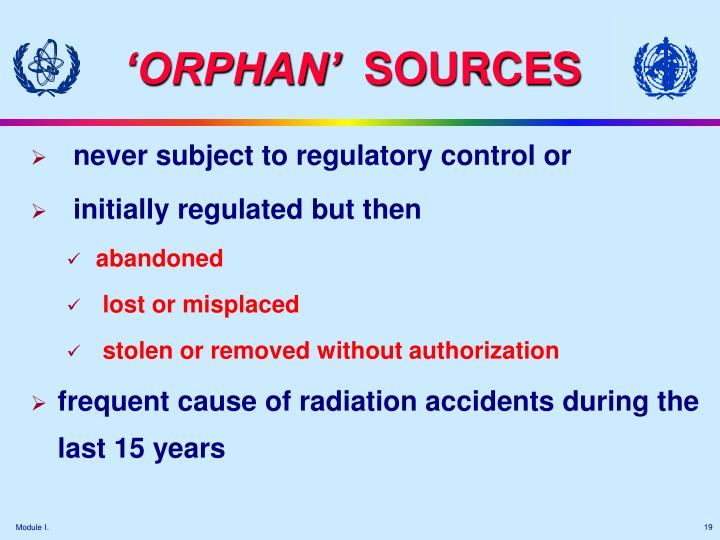 ‘ORPHAN’ SOURCES

➢ never subject to regulatory control or

➢ initially regulated but then

✓ abandoned

✓ lost or misplaced

✓ stolen or removed without authorization

➢ frequent cause of radiation accidents during the last 15 years

Module I.

19